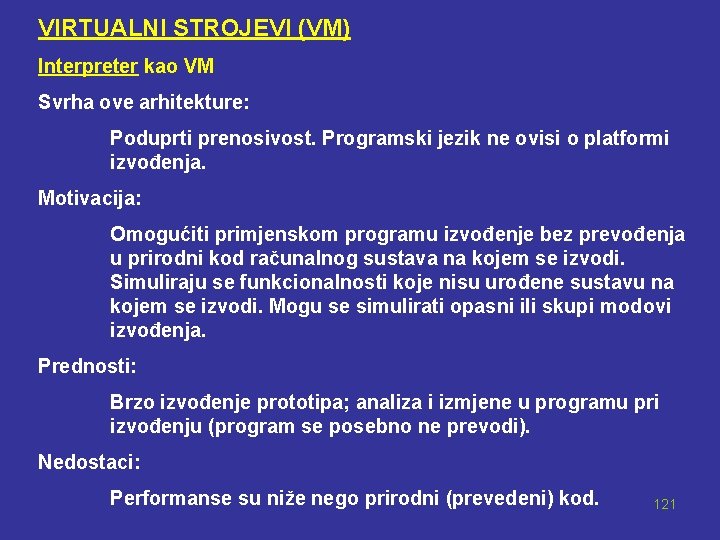 VIRTUALNI STROJEVI (VM)

Interpreter kao VM

Svrha ove arhitekture:

Poduprti prenosivost. Programski jezik ne ovisi o platformi izvođenja.

Motivacija:

Omogućiti primjenskom programu izvođenje bez prevođenja u prirodni kod računalnog sustava na kojem se izvodi. Simuliraju se funkcionalnosti koje nisu urođene sustavu na kojem se izvodi. Mogu se simulirati opasni ili skupi modovi izvođenja.

Prednosti:

Brzo izvođenje prototipa; analiza i izmjene u programu pri izvođenju (program se posebno ne prevodi).

Nedostaci:

Performanse su niže nego prirodni (prevedeni) kod.

121